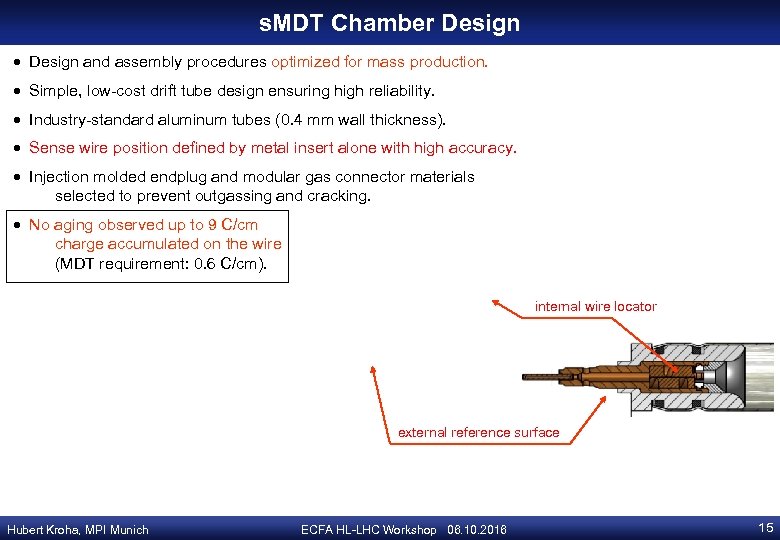 sMDT Chamber Design

• Design and assembly procedures optimized for mass production.

• Simple, low-cost drift tube design ensuring high reliability.

• Industry-standard aluminum tubes (0.4 mm wall thickness).

• Sense wire position defined by metal insert alone with high accuracy.

• Injection molded endplug and modular gas connector materials selected to prevent outgassing and cracking.

• No aging observed up to 9 C/cm charge accumulated on the wire (MDT requirement: 0.6 C/cm).

internal wire locator

external reference surface

Hubert Kroha, MPI Munich ECFA HL-LHC Workshop 06.10.2016 15